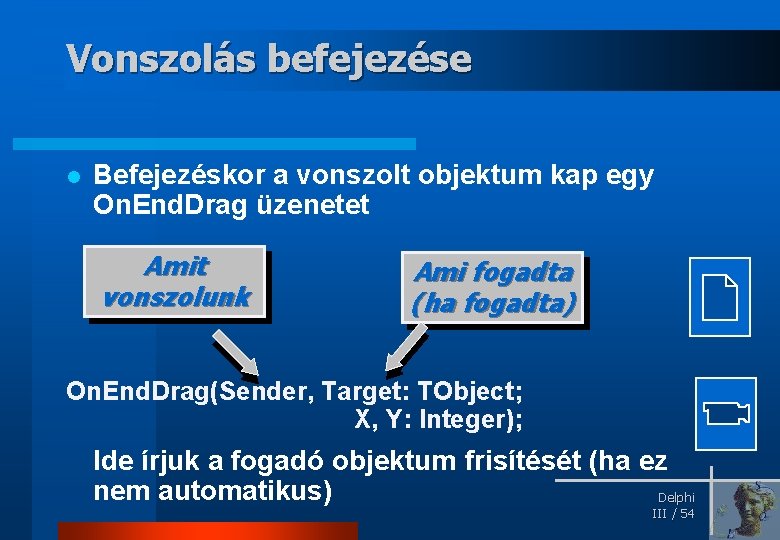 Vonszolás befejezése

Befejezéskor a vonszolt objektum kap egy OnEndDrag üzenetet

Amit vonszolunk

Ami fogadta (ha fogadta)

OnEndDrag(Sender, Target: TObject;
X, Y: Integer);

Ide írjuk a fogadó objektum frisítését (ha ez nem automatikus)

Delphi
III / 54